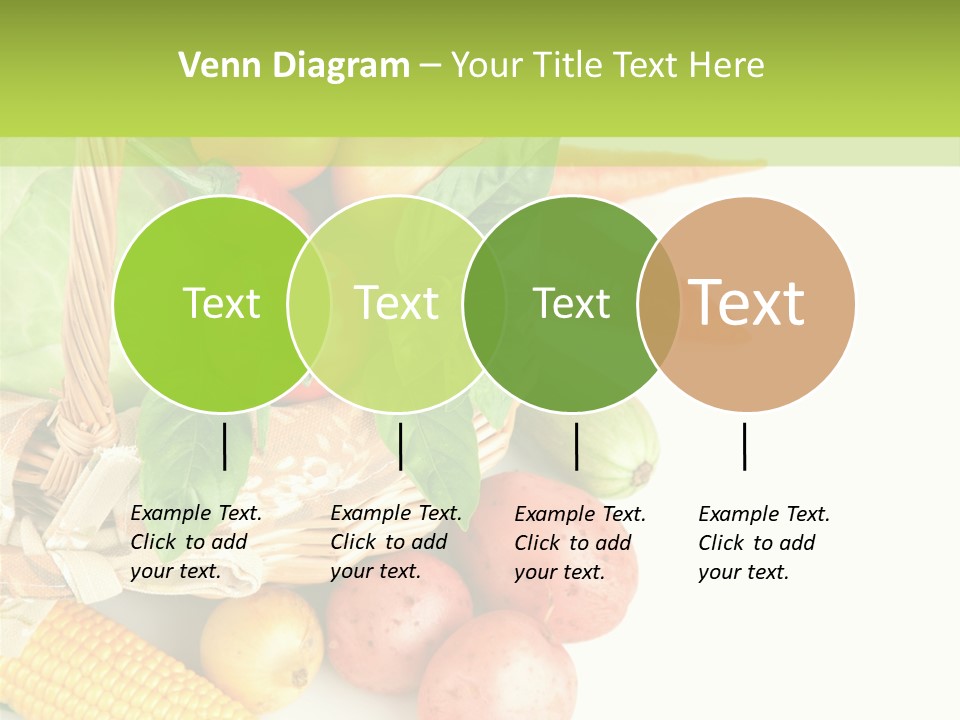 Venn Diagram – Your Title Text Here

Text

Text

Text

Text

Example Text. Click to add your text.

Example Text. Click to add your text.

Example Text. Click to add your text.

Example Text. Click to add your text.